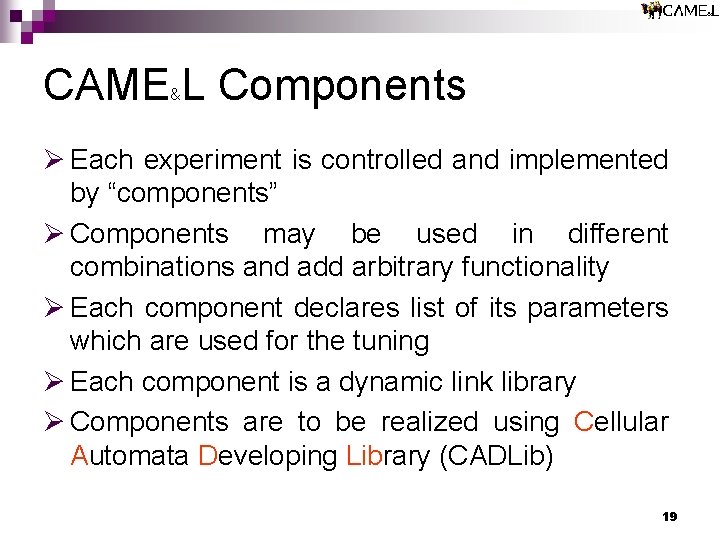 CAME&L

CAME&L Components

➢ Each experiment is controlled and implemented by “components”

➢ Components may be used in different combinations and add arbitrary functionality

➢ Each component declares list of its parameters which are used for the tuning

➢ Each component is a dynamic link library

➢ Components are to be realized using Cellular Automata Developing Library (CADLib)

19